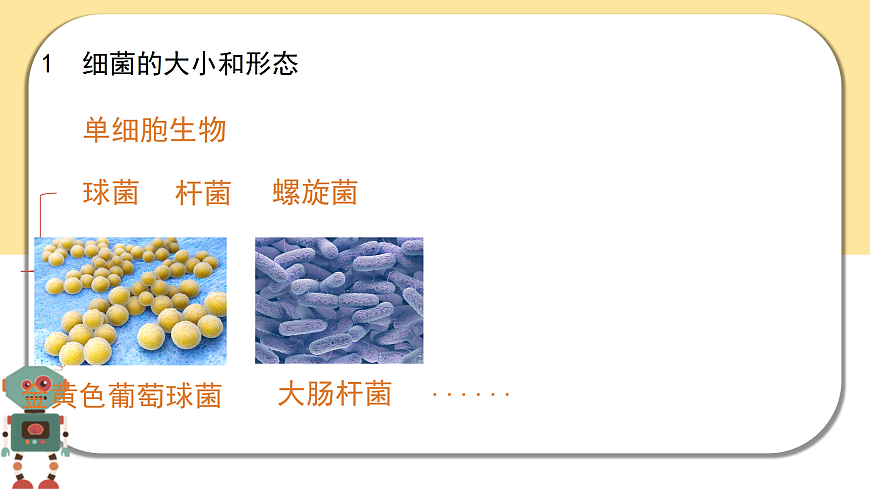 1 细菌的大小和形态

单细胞生物

球菌 杆菌 螺旋菌

金黄色葡萄球菌 大肠杆菌 ······